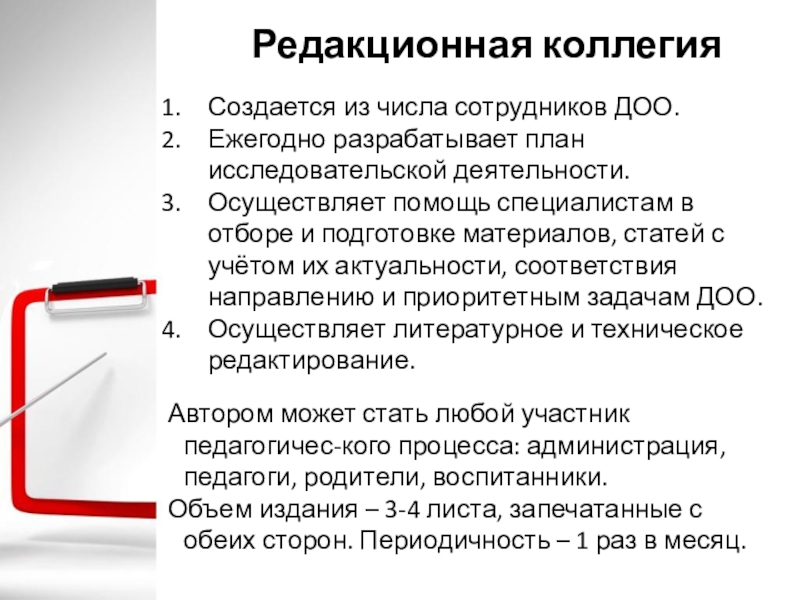 Редакционная коллегия

1. Создается из числа сотрудников ДОО.
2. Ежегодно разрабатывает план исследовательской деятельности.
3. Осуществляет помощь специалистам в отборе и подготовке материалов, статей с учётом их актуальности, соответствия направлению и приоритетным задачам ДОО.
4. Осуществляет литературное и техническое редактирование.

Автором может стать любой участник педагогичес-кого процесса: администрация, педагоги, родители, воспитанники.
Объем издания – 3-4 листа, запечатанные с обеих сторон. Периодичность – 1 раз в месяц.